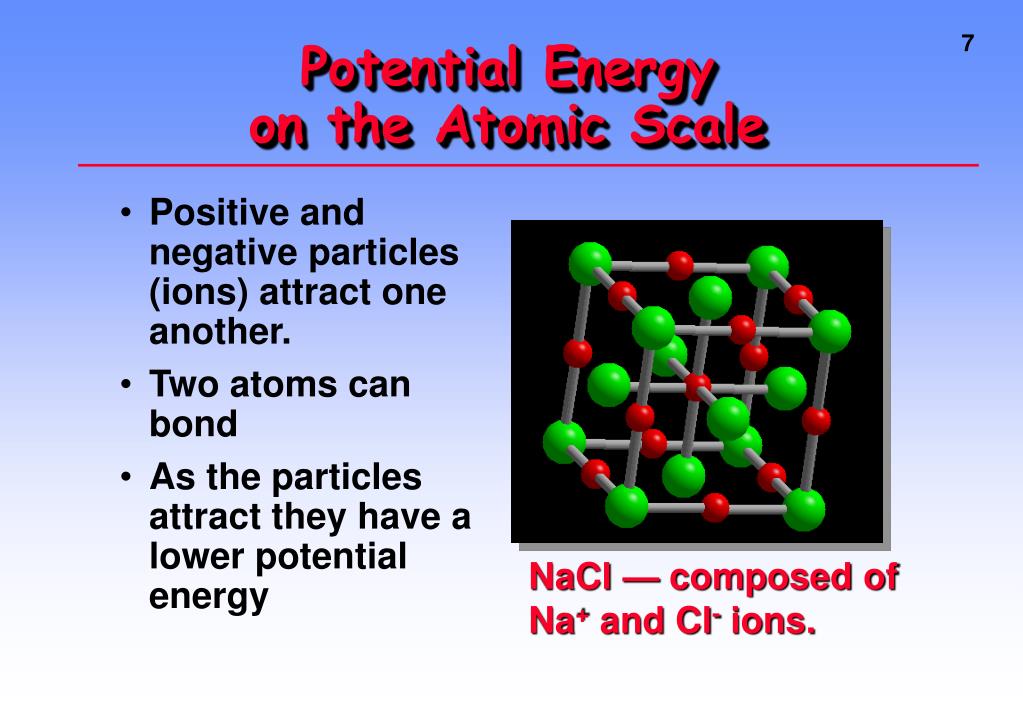 7

Potential Energy on the Atomic Scale

• Positive and negative particles (ions) attract one another.

• Two atoms can bond

• As the particles attract they have a lower potential energy

NaCl — composed of $Na^+$ and $Cl^-$ ions.